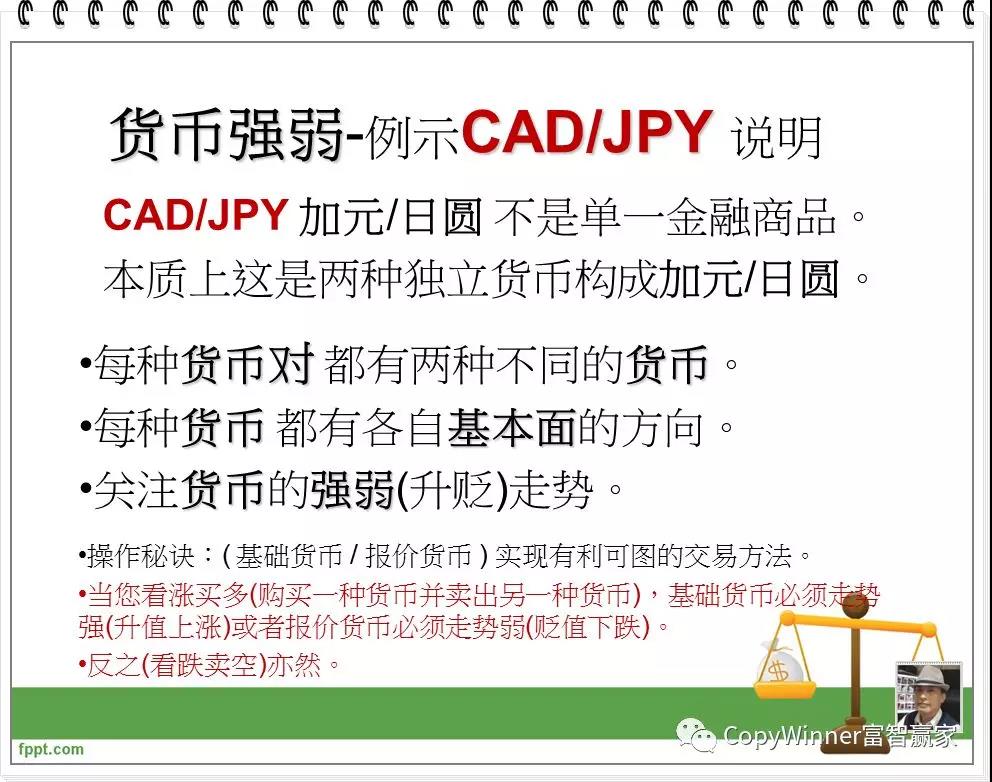 货币强弱-例示CAD/JPY 说明

CAD/JPY 加元/日圆 不是单一金融商品。
本质上这是两种独立货币构成加元/日圆。

•每种货币对 都有两种不同的货币。
•每种货币 都有各自基本面的方向。
•关注货币的强弱(升贬)走势。

•操作秘诀：( 基础货币 / 报价货币 ) 实现有利可图的交易方法。
•当您看涨买多(购买一种货币并卖出另一种货币)，基础货币必须走势强(升值上涨)或者报价货币必须走势弱(贬值下跌)。
•反之(看跌卖空)亦然。

$

fppt.com

CopyWinner富智赢家